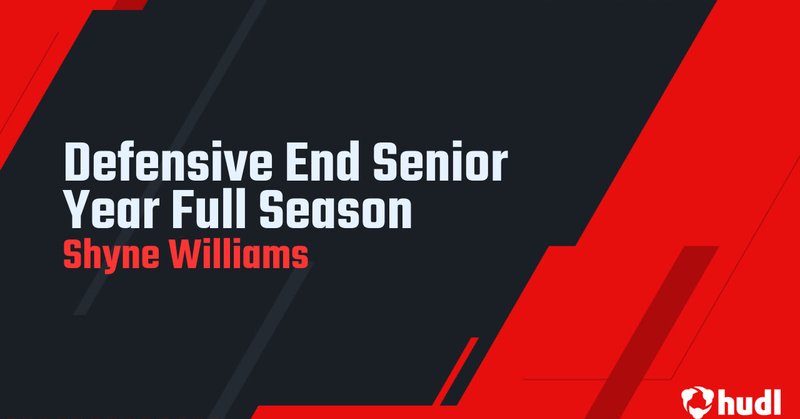 Defensive End Senior Year Full Season
Shyne Williams

hudl